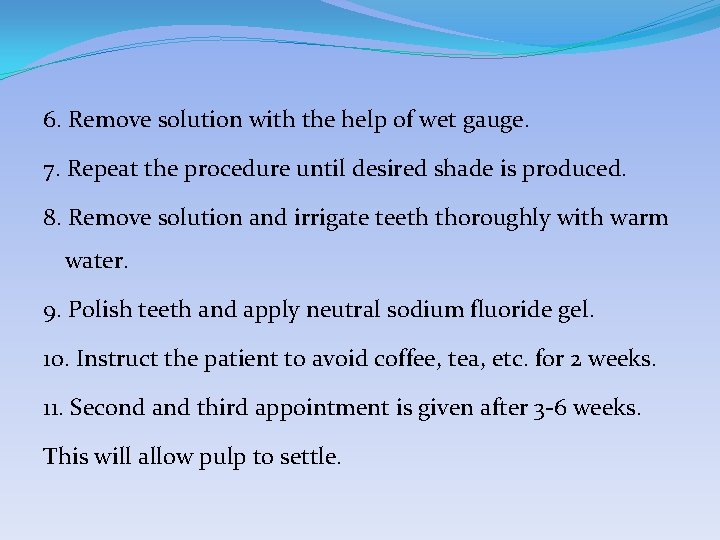 6. Remove solution with the help of wet gauge.

7. Repeat the procedure until desired shade is produced.

8. Remove solution and irrigate teeth thoroughly with warm water.

9. Polish teeth and apply neutral sodium fluoride gel.

10. Instruct the patient to avoid coffee, tea, etc. for 2 weeks.

11. Second and third appointment is given after 3-6 weeks.

This will allow pulp to settle.